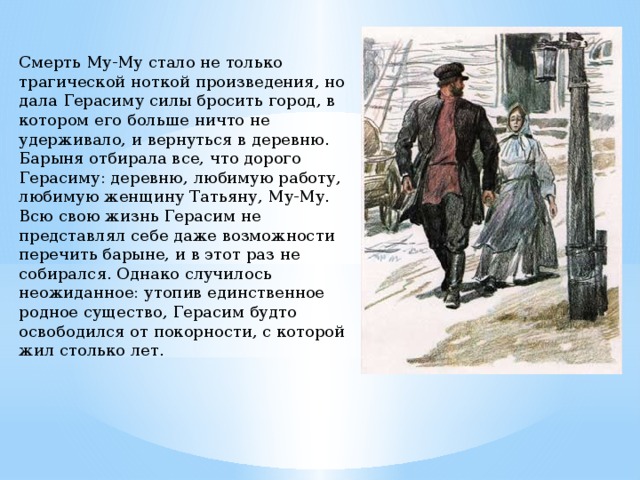 Смерть Му-Му стало не только трагической ноткой произведения, но дала Герасиму силы бросить город, в котором его больше ничто не удерживало, и вернуться в деревню. Барыня отбирала все, что дорого Герасиму: деревню, любимую работу, любимую женщину Татьяну, Му-Му. Всю свою жизнь Герасим не представлял себе даже возможности перечить барыне, и в этот раз не собирался. Однако случилось неожиданное: утопив единственное родное существо, Герасим будто освободился от покорности, с которой жил столько лет.